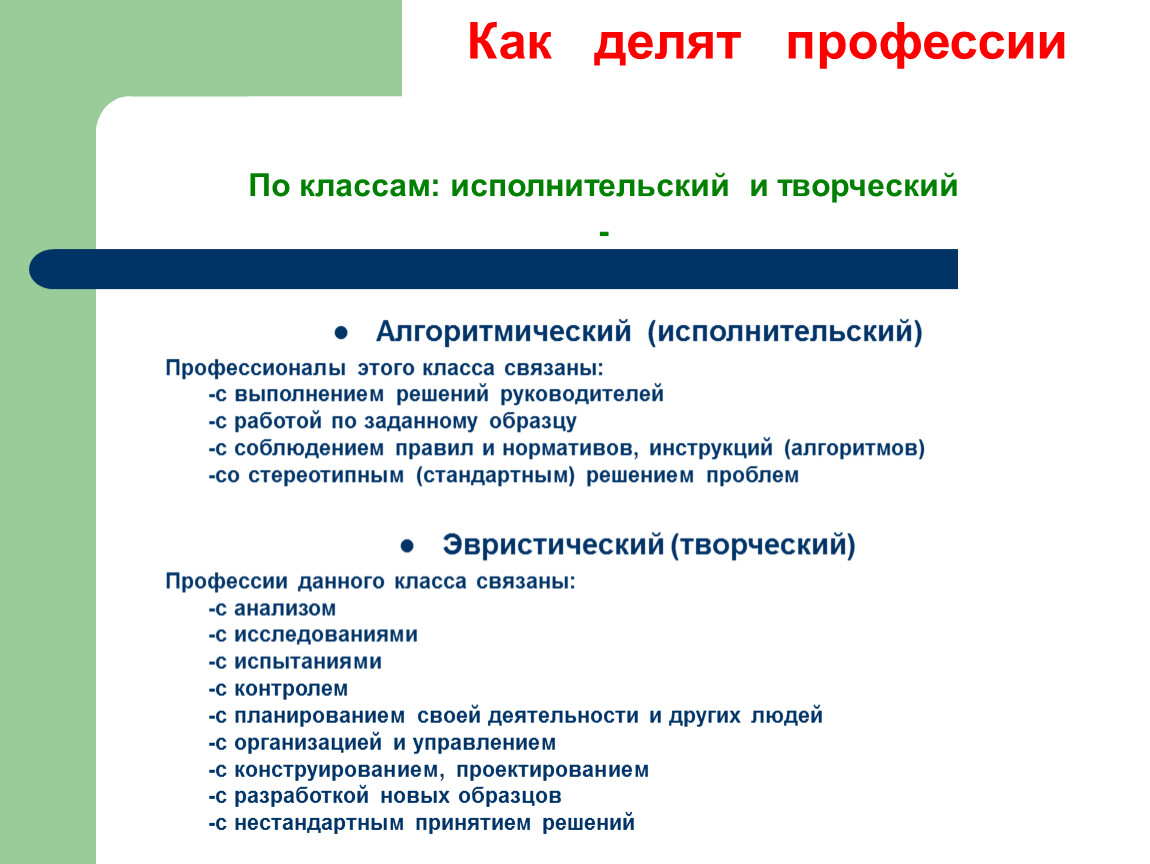 Как делят профессии

По классам: исполнительский и творческий
-

● Алгоритмический (исполнительский)

Профессионалы этого класса связаны:
-с выполнением решений руководителей
-с работой по заданному образцу
-с соблюдением правил и нормативов, инструкций (алгоритмов)
-со стереотипным (стандартным) решением проблем

● Эвристический (творческий)

Профессии данного класса связаны:
-с анализом
-с исследованиями
-с испытаниями
-с контролем
-с планированием своей деятельности и других людей
-с организацией и управлением
-с конструированием, проектированием
-с разработкой новых образцов
-с нестандартным принятием решений